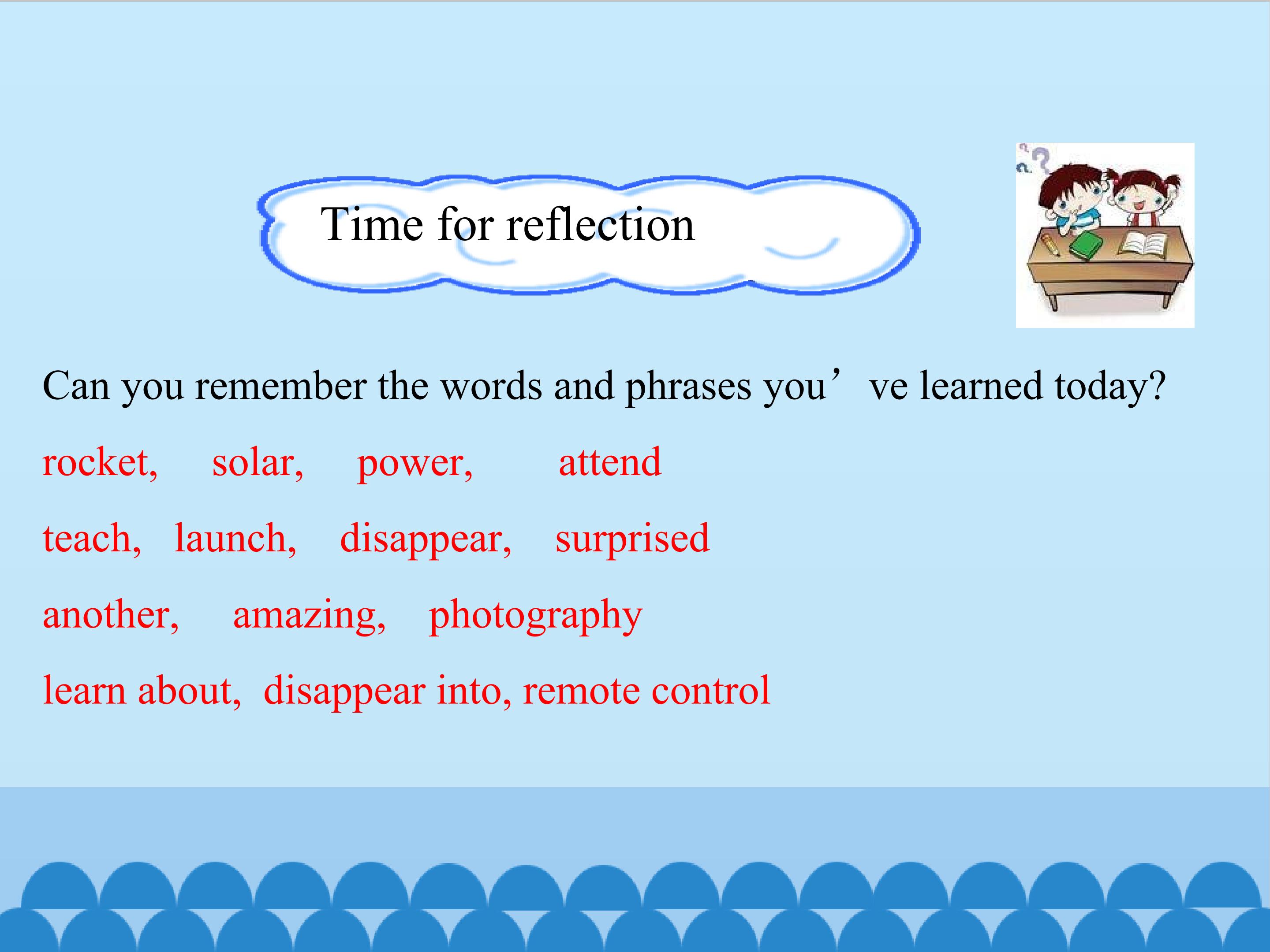 Time for reflection

Can you remember the words and phrases you’ve learned today?

rocket, solar, power, attend

teach, launch, disappear, surprised

another, amazing, photography

learn about, disappear into, remote control